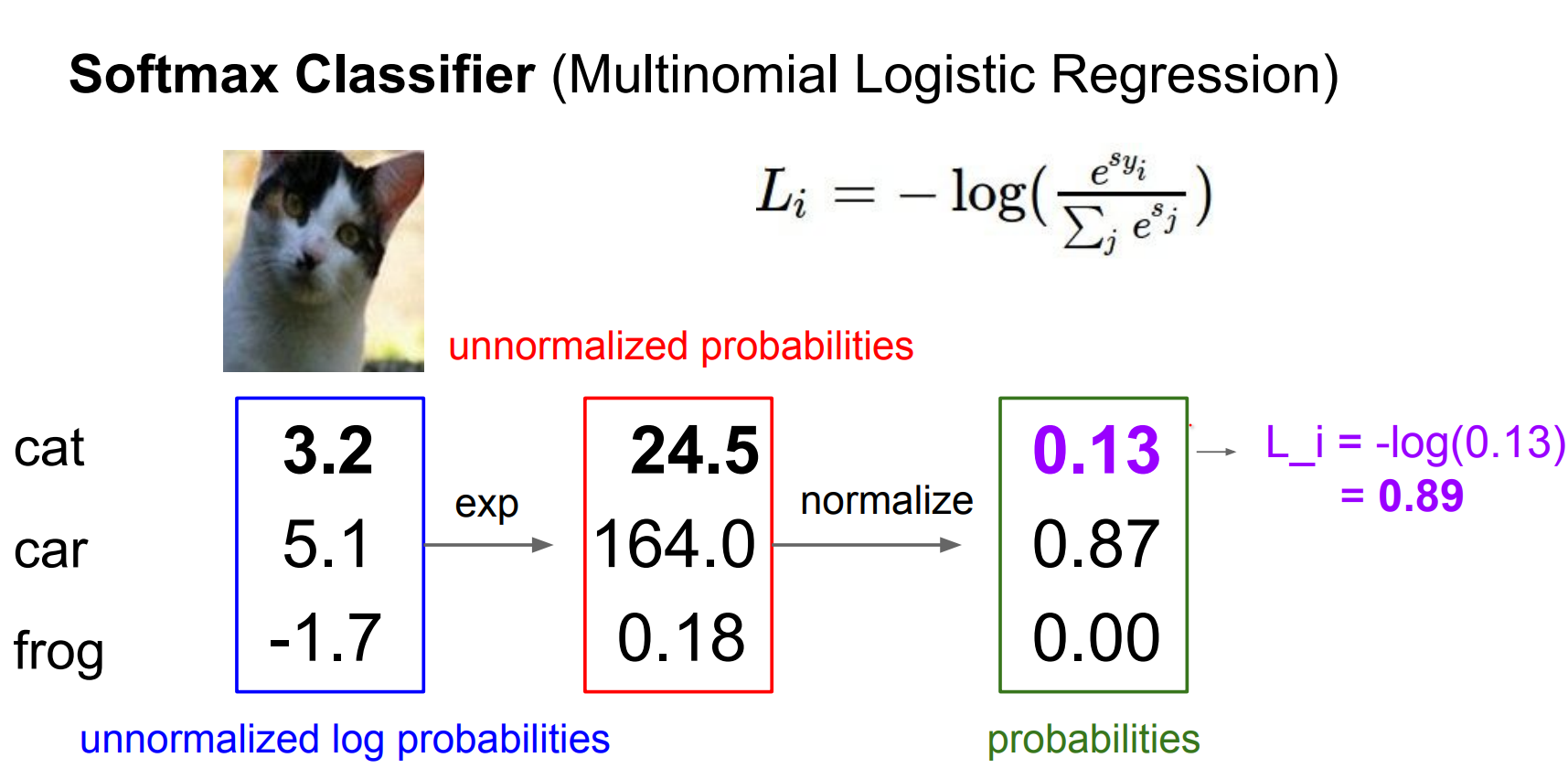 Softmax Classifier (Multinomial Logistic Regression)

$L_i = -\log(\frac{e^{s_{y_i}}}{\sum_j e^{s_j}})$

unnormalized probabilities

cat
car
frog

3.2
5.1
-1.7

exp

24.5
164.0
0.18

normalize

0.13
0.87
0.00

L_i = -log(0.13)
= 0.89

unnormalized log probabilities

probabilities